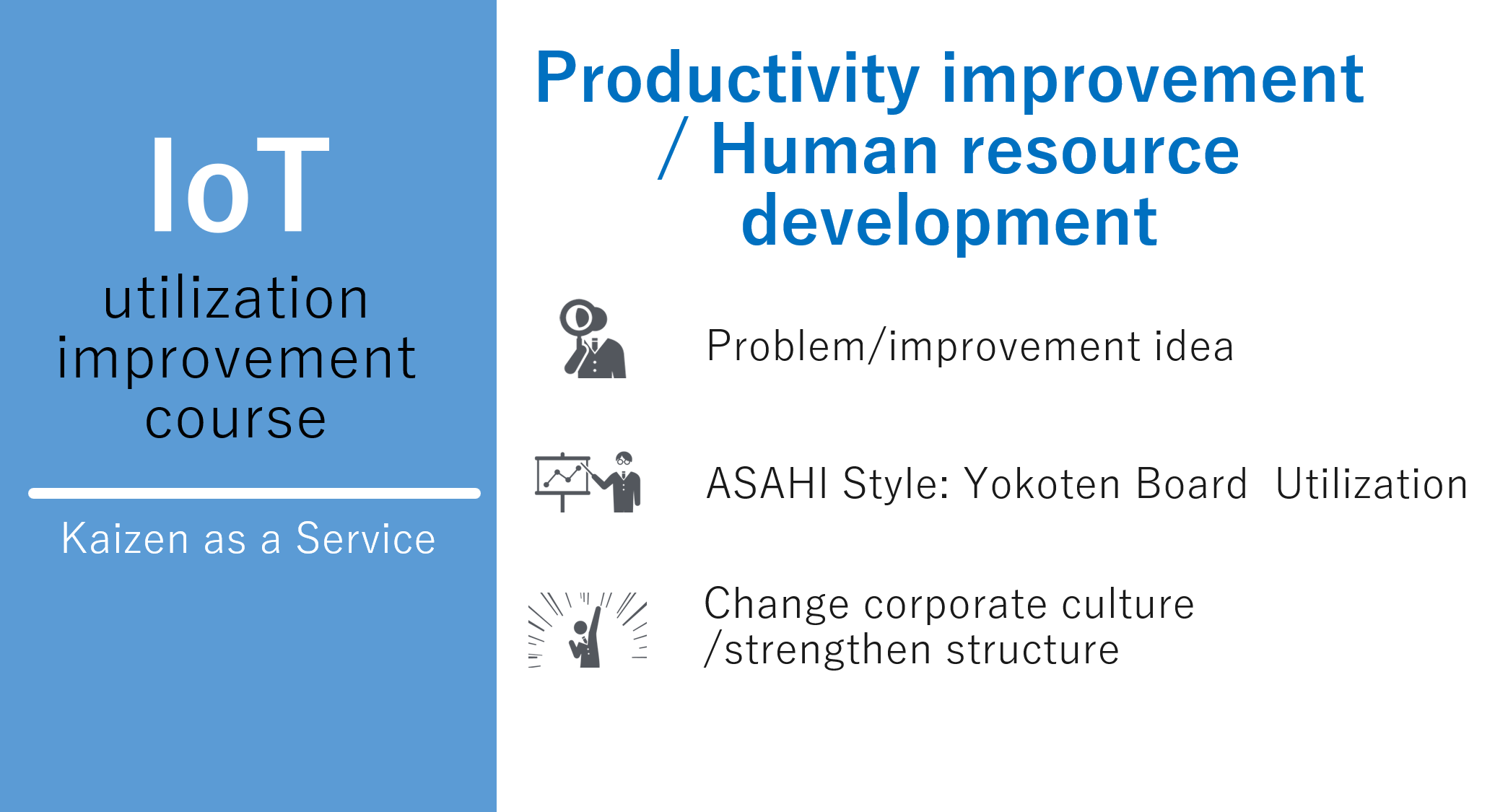 IoT
utilization improvement course

Kaizen as a Service

Productivity improvement / Human resource development

Problem/improvement idea

ASAHI Style: Yokoten Board Utilization

Change corporate culture /strengthen structure